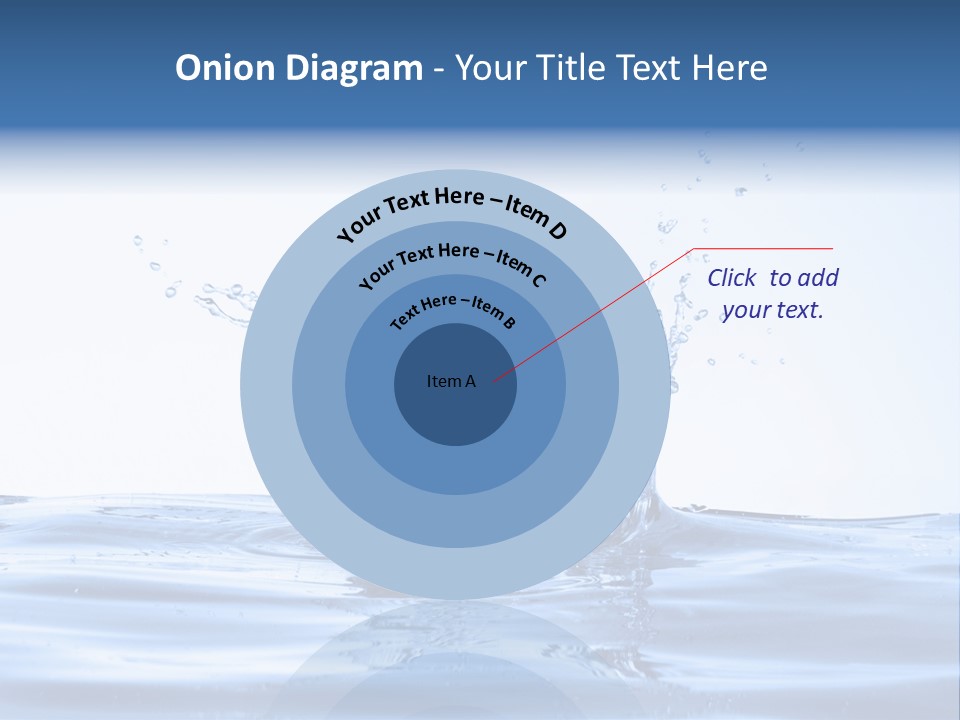 Onion Diagram - Your Title Text Here

Your Text Here – Item D

Your Text Here – Item C

Text Here – Item B

Item A

Click to add your text.